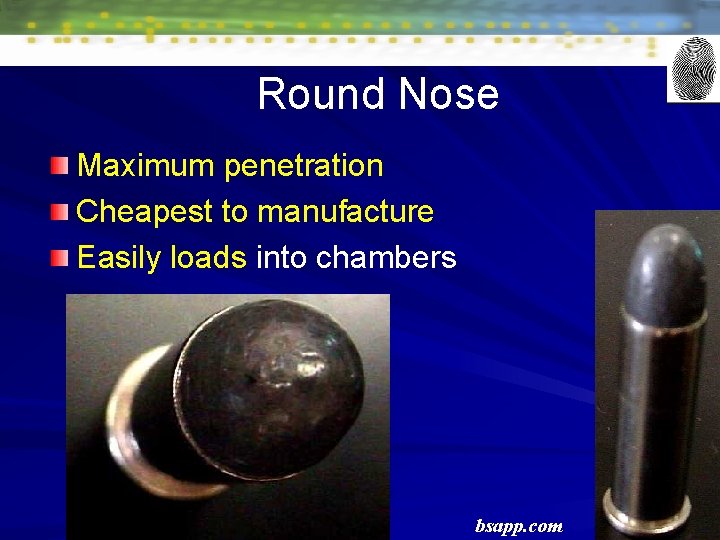 Round Nose

Maximum penetration
Cheapest to manufacture
Easily loads into chambers

bsapp.com